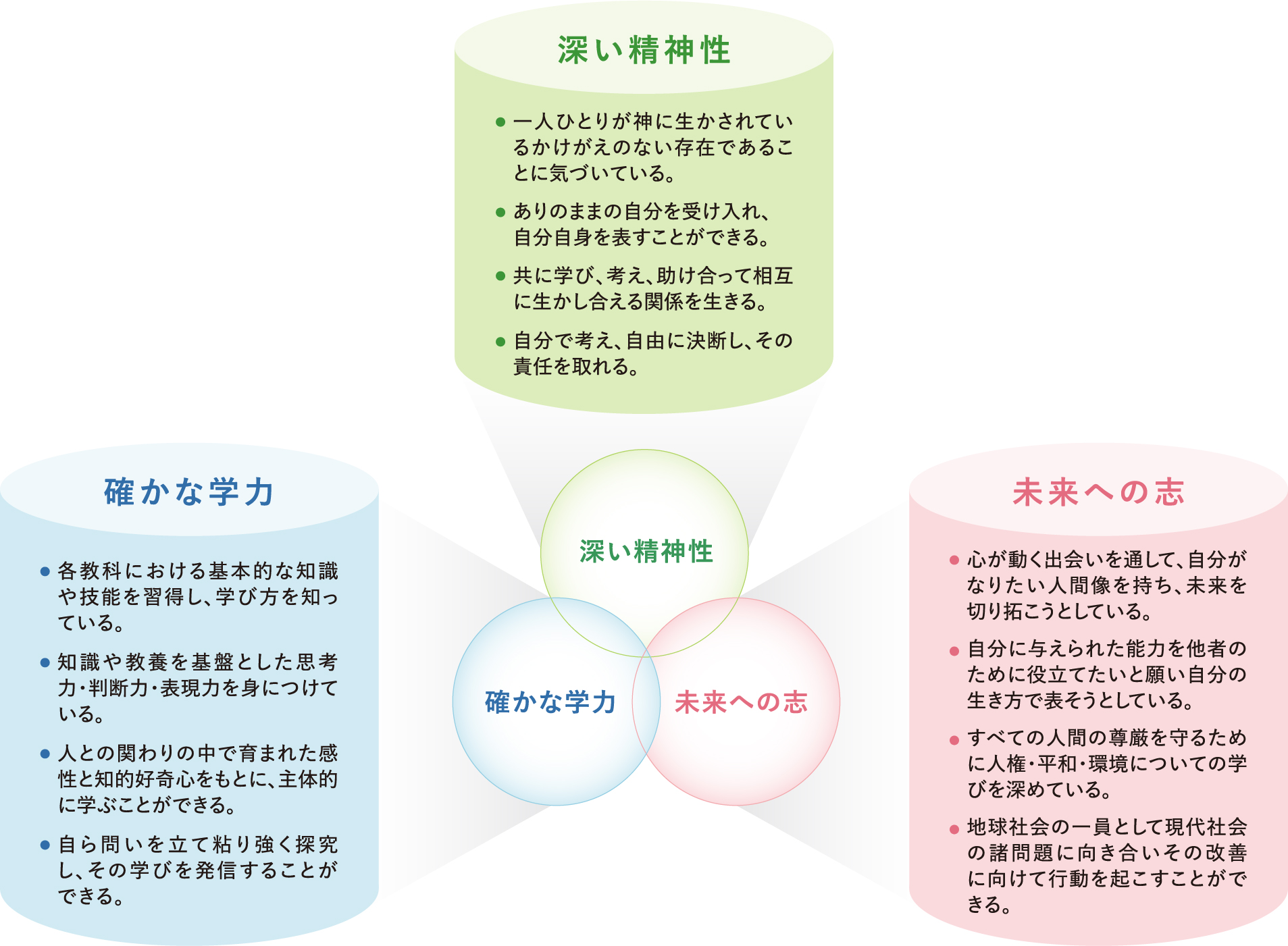 深い精神性

● 一人ひとりが神に生かされているかけがえのない存在であることに気づいている。

● ありのままの自分を受け入れ、自分自身を表すことができる。

● 共に学び、考え、助け合って相互に生かし合える関係を生きる。

● 自分で考え、自由に決断し、その責任を取れる。

確かな学力

● 各教科における基本的な知識や技能を習得し、学び方を知っている。

● 知識や教養を基盤とした思考力・判断力・表現力を身につけている。

● 人との関わりの中で育まれた感性と知的好奇心をもとに、主体的に学ぶことができる。

● 自ら問いを立て粘り強く探究し、その学びを発信することができる。

深い精神性

確かな学力

未来への志

未来への志

● 心が動く出会いを通して、自分がなりたい人間像を持ち、未来を切り拓こうとしている。

● 自分に与えられた能力を他者のために役立てたいと願い自分の生き方で表そうとしている。

● すべての人間の尊厳を守るために人権・平和・環境についての学びを深めている。

● 地球社会の一員として現代社会の諸問題に向き合いその改善に向けて行動を起こすことができる。